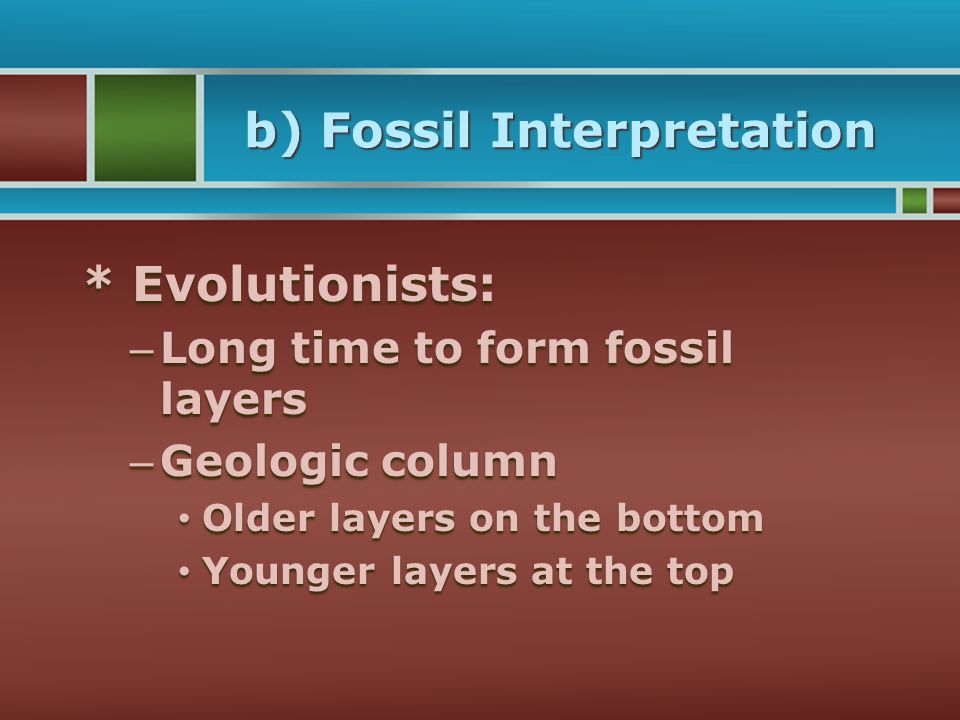 b) Fossil Interpretation

* Evolutionists:
– Long time to form fossil layers
– Geologic column
• Older layers on the bottom
• Younger layers at the top